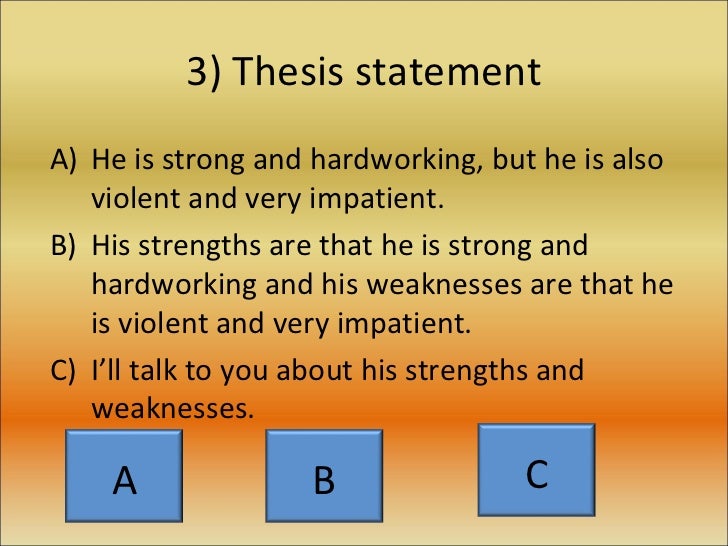 3) Thesis statement

A) He is strong and hardworking, but he is also violent and very impatient.

B) His strengths are that he is strong and hardworking and his weaknesses are that he is violent and very impatient.

C) I'll talk to you about his strengths and weaknesses.

A

B

C